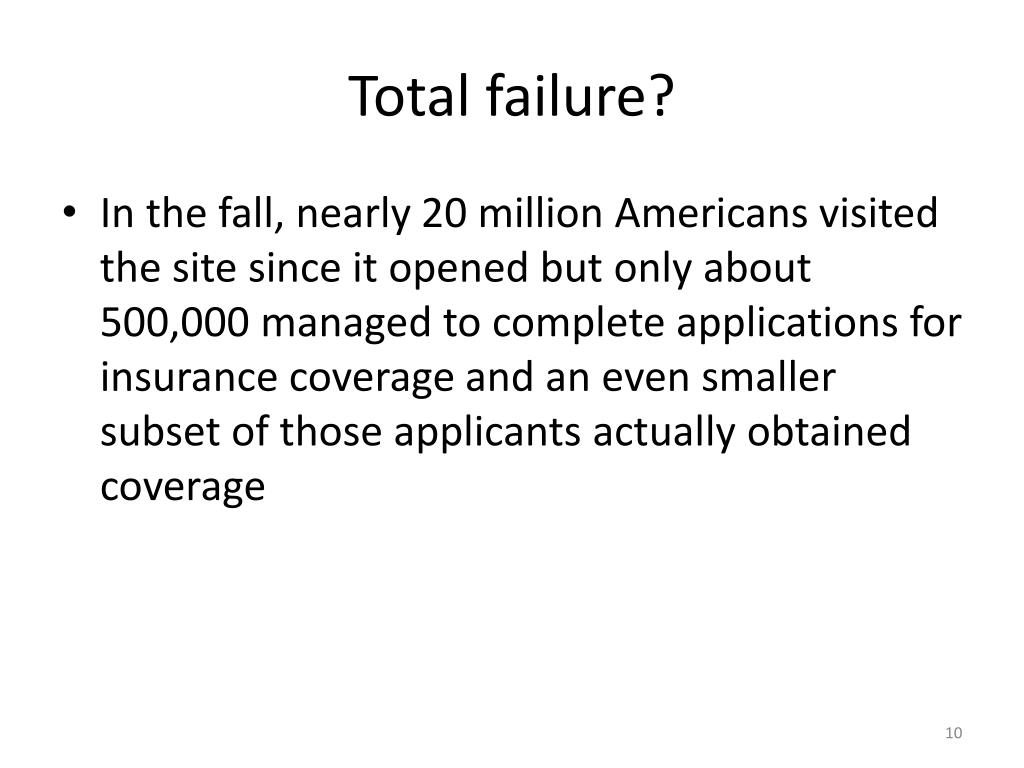 Total failure?

• In the fall, nearly 20 million Americans visited the site since it opened but only about 500,000 managed to complete applications for insurance coverage and an even smaller subset of those applicants actually obtained coverage

10